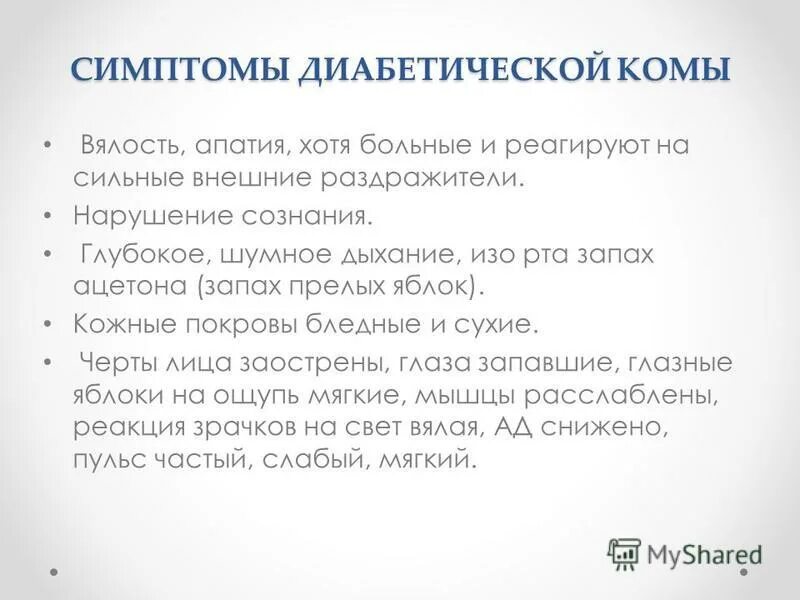 СИМПТОМЫ ДИАБЕТИЧЕСКОЙ КОМЫ

• Вялость, апатия, хотя больные и реагируют на сильные внешние раздражители.
• Нарушение сознания.
• Глубокое, шумное дыхание, изо рта запах ацетона (запах прелых яблок).
• Кожные покровы бледные и сухие.
• Черты лица заострены, глаза запавшие, глазные яблоки на ощупь мягкие, мышцы расслаблены, реакция зрачков на свет вялая, АД снижено, пульс частый, слабый, мягкий.

MyShared